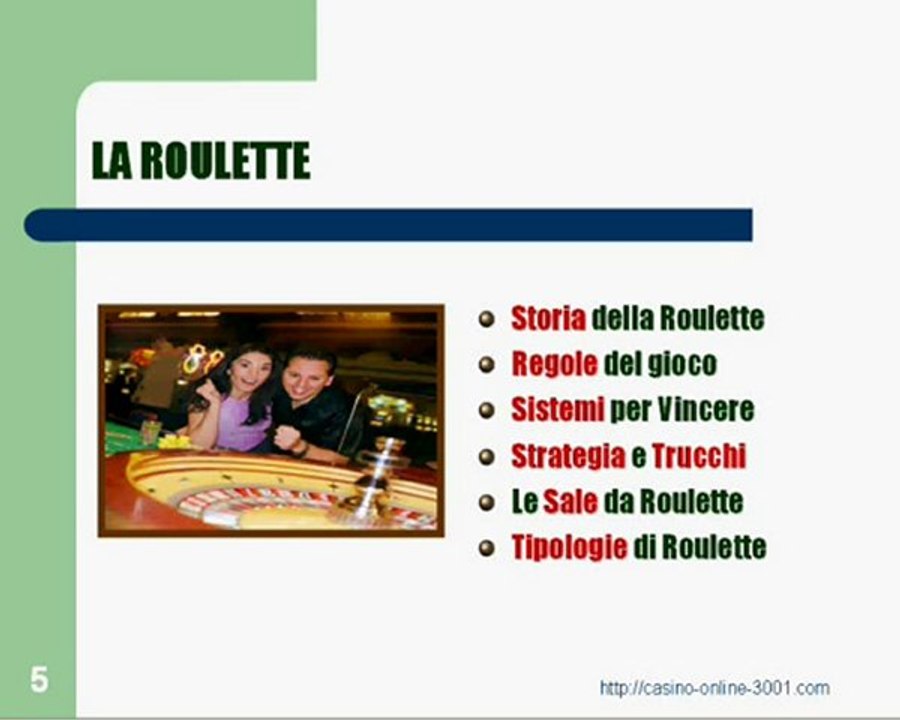 LA ROULETTE

- Storia della Roulette
- Regole del gioco
- Sistemi per Vincere
- Strategia e Trucchi
- Le Sale da Roulette
- Tipologie di Roulette

5

http://casino-online-3001.com